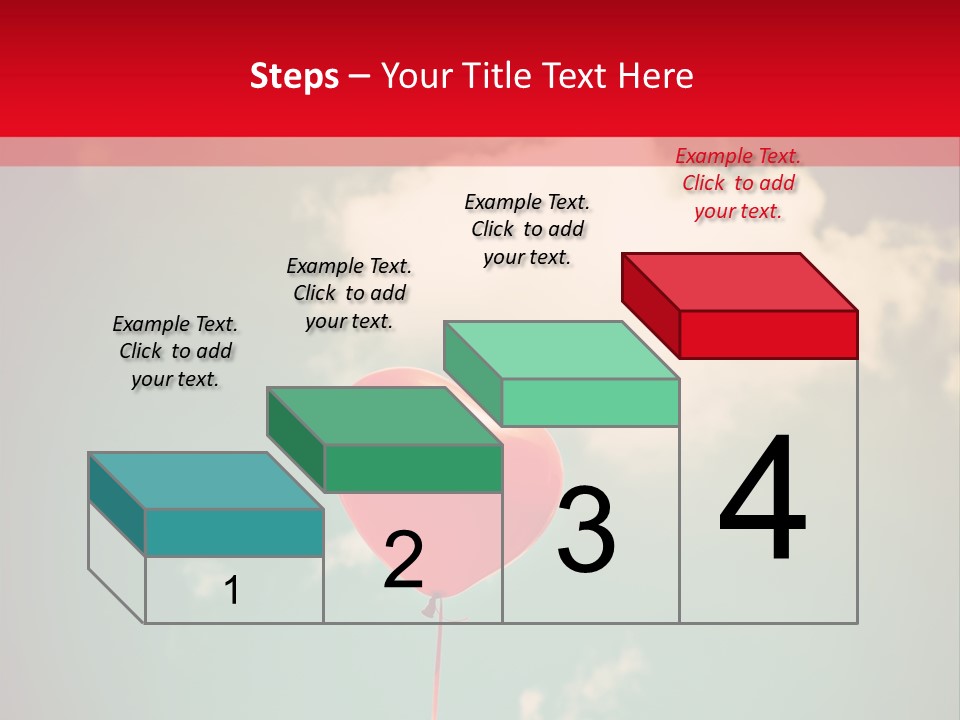 Steps – Your Title Text Here

Example Text. Click to add your text.

Example Text. Click to add your text.

Example Text. Click to add your text.

Example Text. Click to add your text.

1

2

3

4